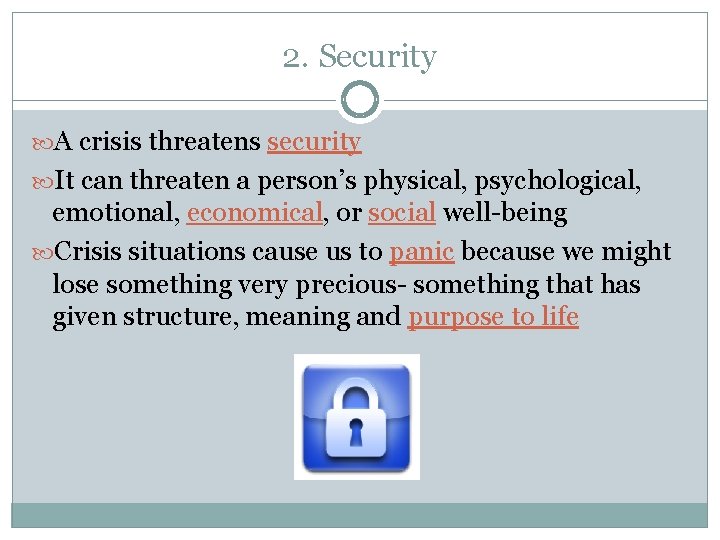 2. Security

A crisis threatens security

It can threaten a person's physical, psychological, emotional, economical, or social well-being

Crisis situations cause us to panic because we might lose something very precious- something that has given structure, meaning and purpose to life